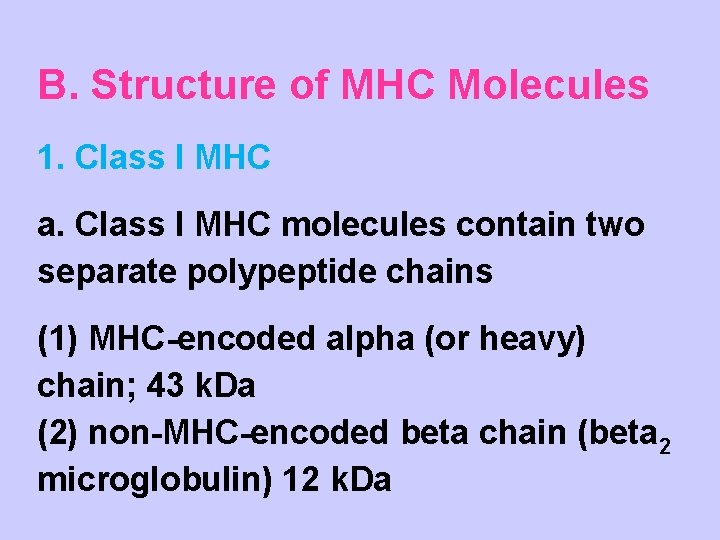 B. Structure of MHC Molecules

1. Class I MHC

a. Class I MHC molecules contain two separate polypeptide chains

(1) MHC-encoded alpha (or heavy) chain; 43 kDa
(2) non-MHC-encoded beta chain (beta$_2$ microglobulin) 12 kDa